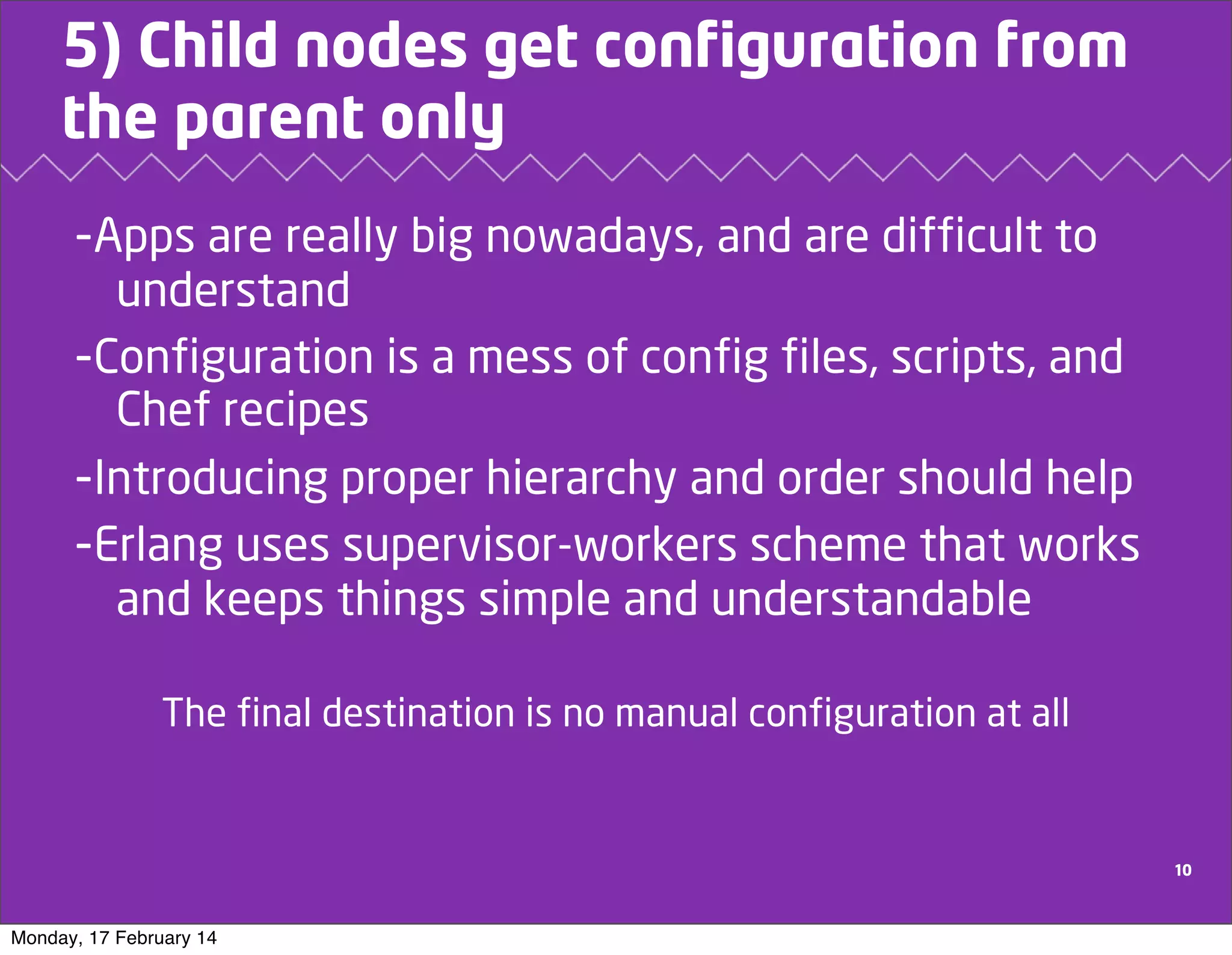 5) Child nodes get configuration from the parent only

-Apps are really big nowadays, and are difficult to understand

-Configuration is a mess of config files, scripts, and Chef recipes

-Introducing proper hierarchy and order should help

-Erlang uses supervisor-workers scheme that works and keeps things simple and understandable

The final destination is no manual configuration at all

10

Monday, 17 February 14